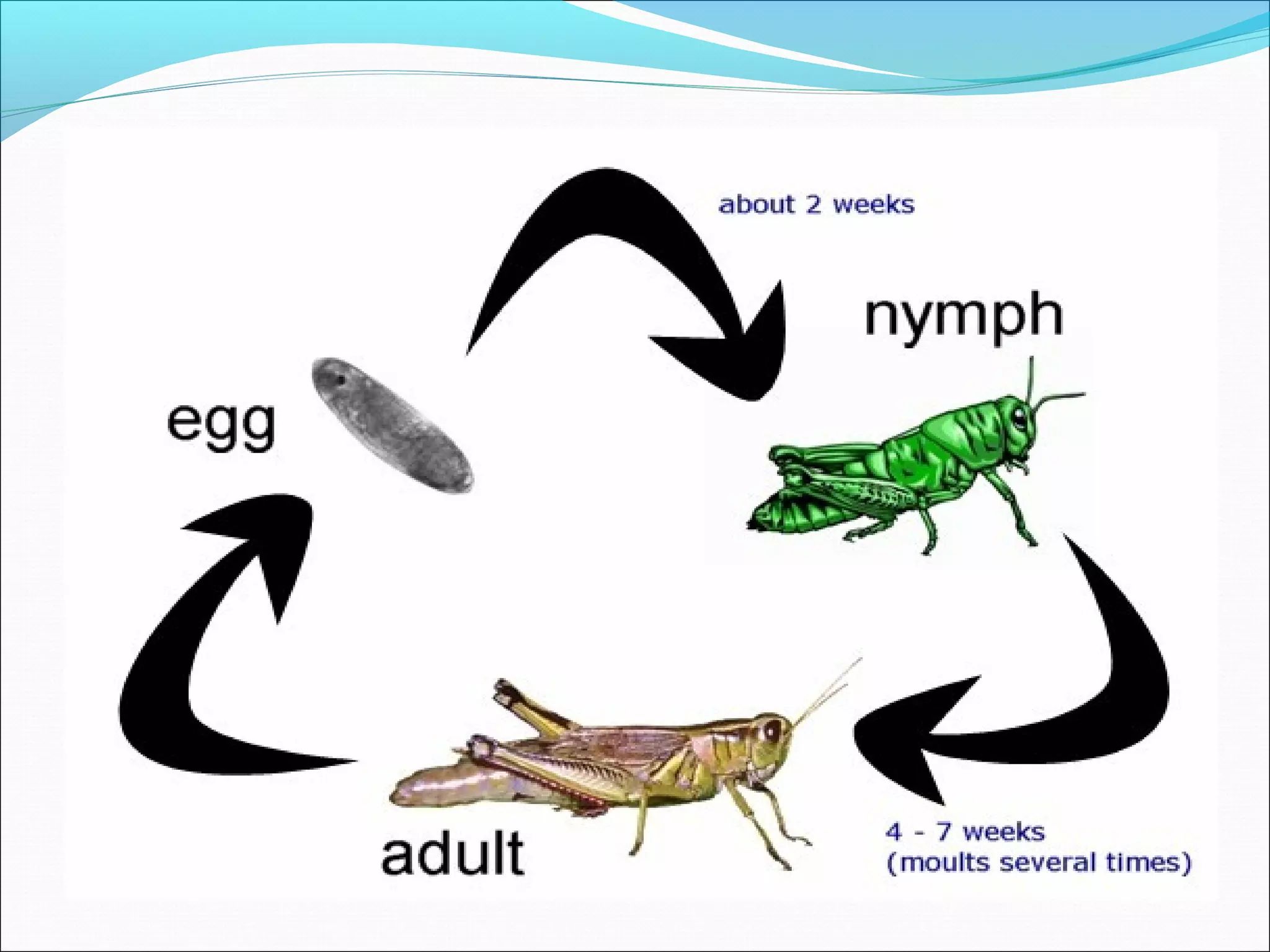 about 2 weeks

nymph

egg

adult

4 - 7 weeks
(moults several times)